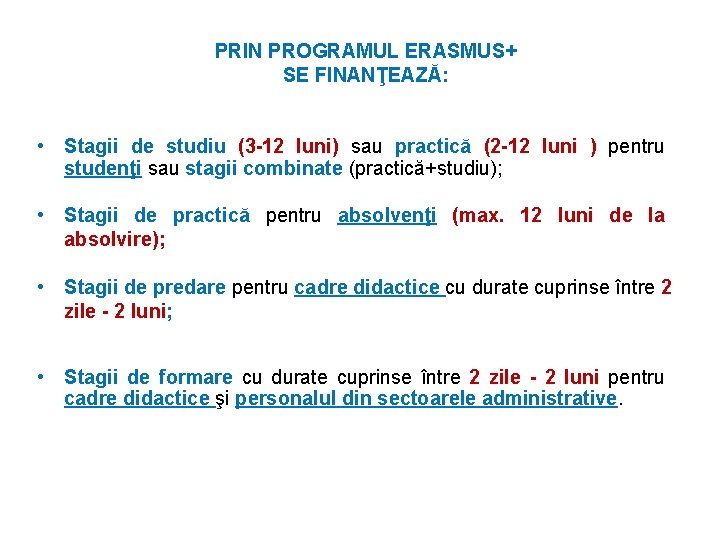 PRIN PROGRAMUL ERASMUS+
SE FINANŢEAZĂ:

• Stagii de studiu (3-12 luni) sau practică (2-12 luni ) pentru studenţi sau stagii combinate (practică+studiu);

• Stagii de practică pentru absolvenţi (max. 12 luni de la absolvire);

• Stagii de predare pentru cadre didactice cu durate cuprinse între 2 zile - 2 luni;

• Stagii de formare cu durate cuprinse între 2 zile - 2 luni pentru cadre didactice şi personalul din sectoarele administrative.